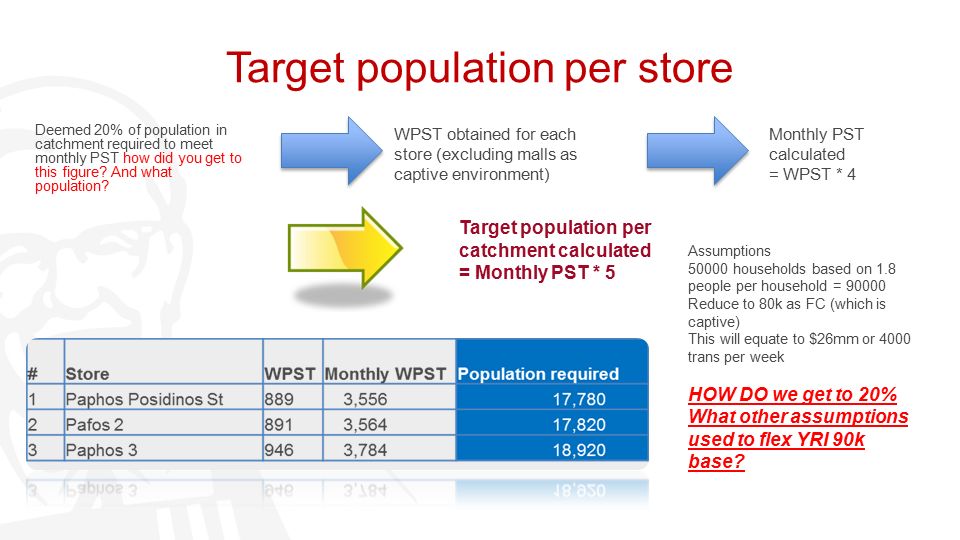 Target population per store

Deemed 20% of population in catchment required to meet monthly PST how did you get to this figure? And what population?

WPST obtained for each store (excluding malls as captive environment)

Monthly PST calculated = WPST * 4

Target population per catchment calculated = Monthly PST * 5

Assumptions
50000 households based on 1.8 people per household = 90000
Reduce to 80k as FC (which is captive)
This will equate to $26mm or 4000 trans per week

HOW DO we get to 20% What other assumptions used to flex YRI 90k base?

| # | Store | WPST | Monthly WPST | Population required |
|---|---|---|---|---|
| 1 | Paphos Posidinos St | 889 | 3,556 | 17,780 |
| 2 | Pafos 2 | 891 | 3,564 | 17,820 |
| 3 | Paphos 3 | 946 | 3,784 | 18,920 |